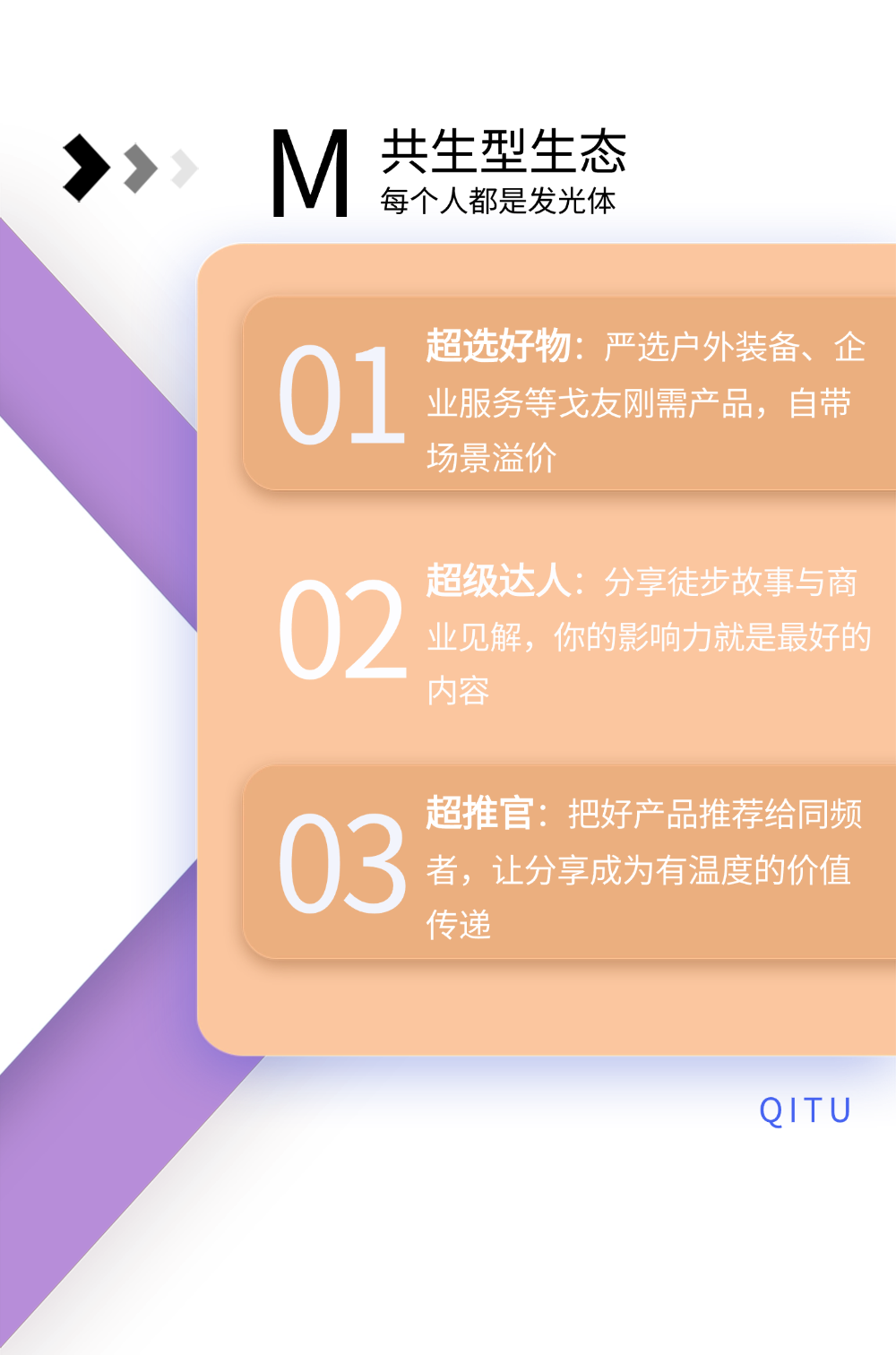 M 共生型生态
每个人都是发光体

01 超选好物：严选户外装备、企业服务等戈友刚需产品，自带场景溢价

02 超级达人：分享徒步故事与商业见解，你的影响力就是最好的内容

03 超推官：把好产品推荐给同频者，让分享成为有温度的价值传递

QITU